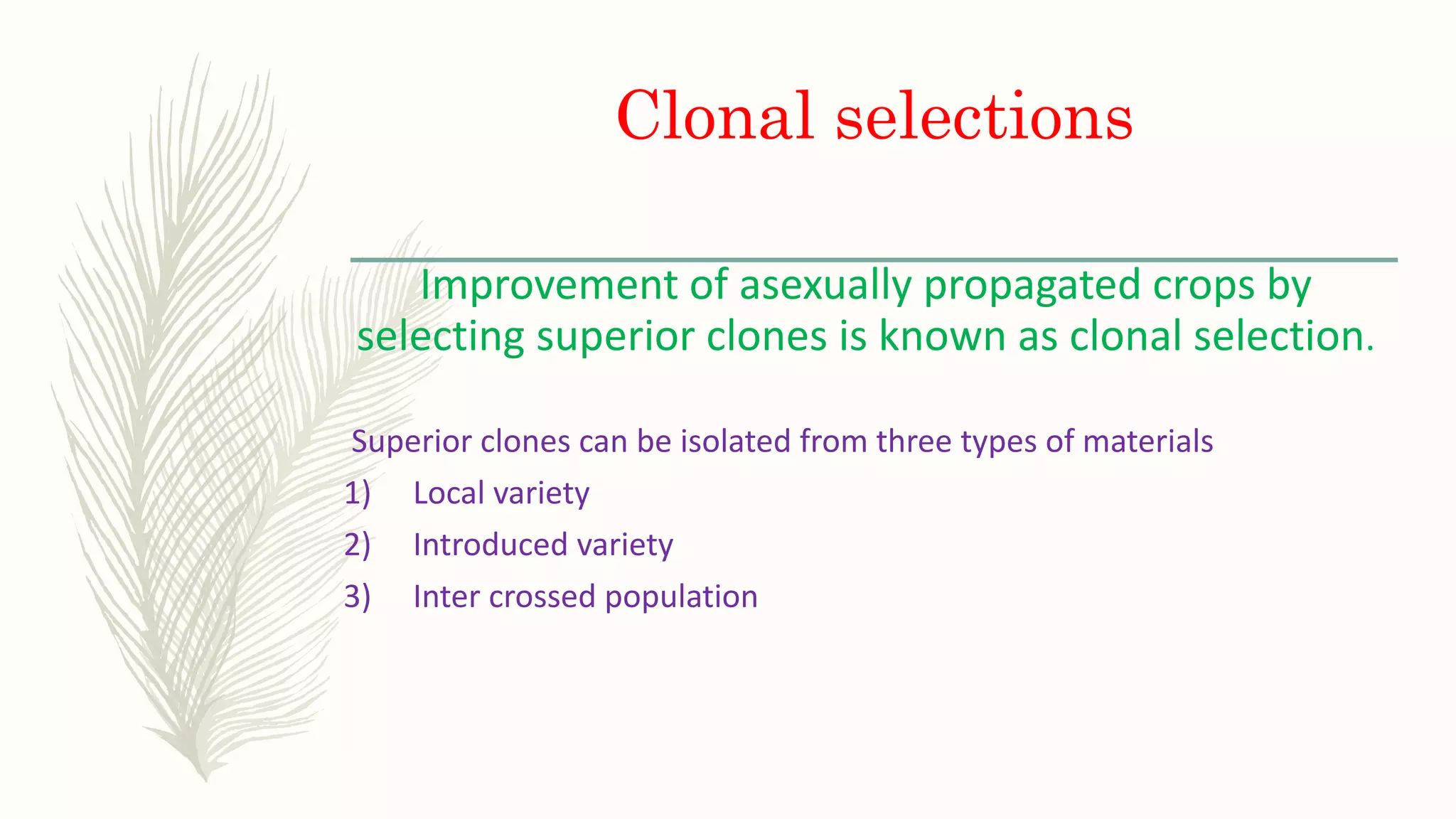 Clonal selections

Improvement of asexually propagated crops by selecting superior clones is known as clonal selection.

Superior clones can be isolated from three types of materials

1) Local variety
2) Introduced variety
3) Inter crossed population